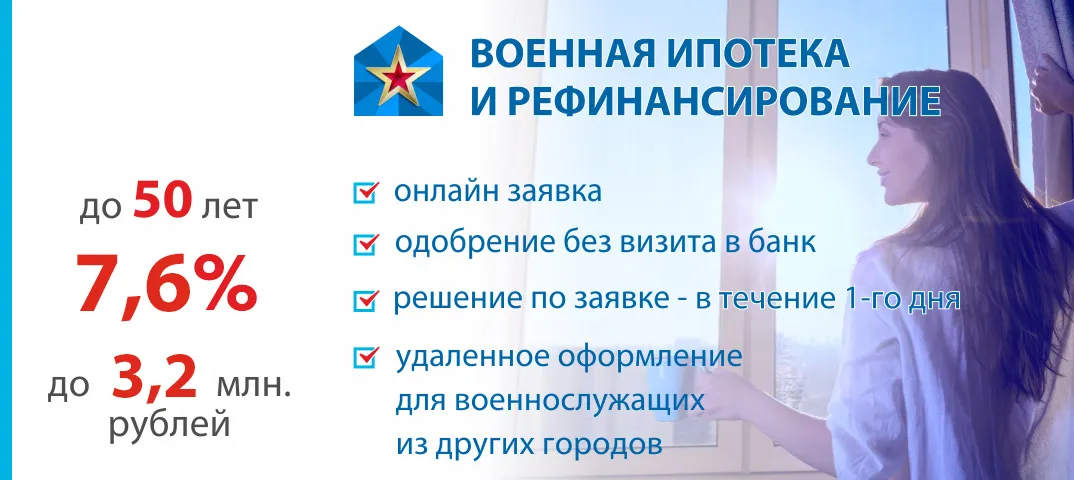 ВОЕННАЯ ИПОТЕКА
И РЕФИНАНСИРОВАНИЕ

до 50 лет
7,6%
до 3,2 млн. рублей

онлайн заявка
одобрение без визита в банк
решение по заявке - в течение 1-го дня
удаленное оформление для военнослужащих из других городов